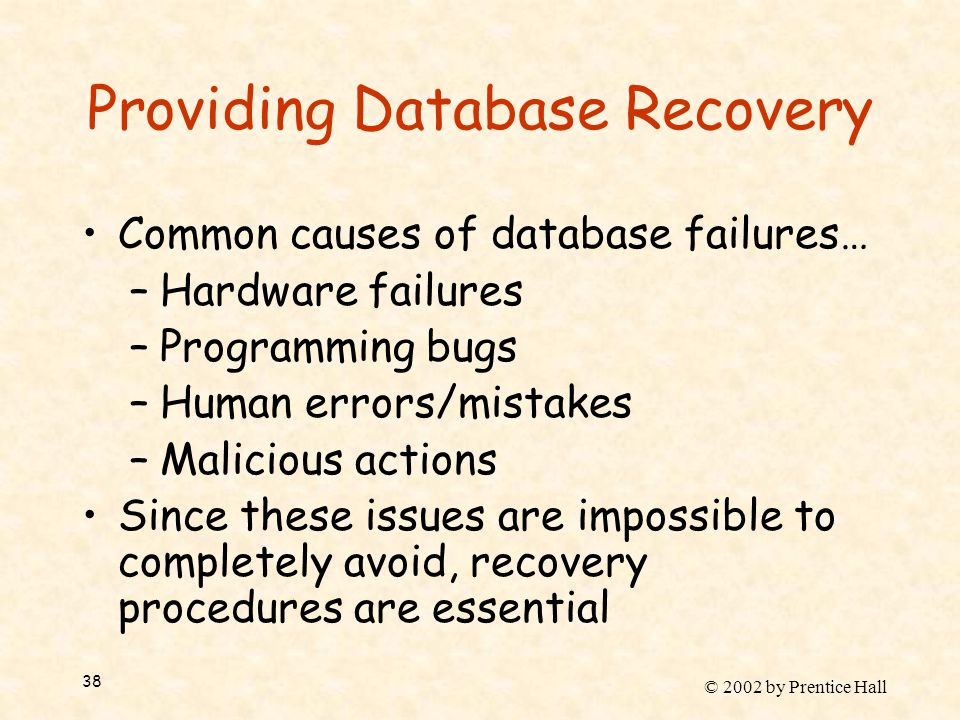 Providing Database Recovery

• Common causes of database failures…
– Hardware failures
– Programming bugs
– Human errors/mistakes
– Malicious actions
• Since these issues are impossible to completely avoid, recovery procedures are essential

38

© 2002 by Prentice Hall